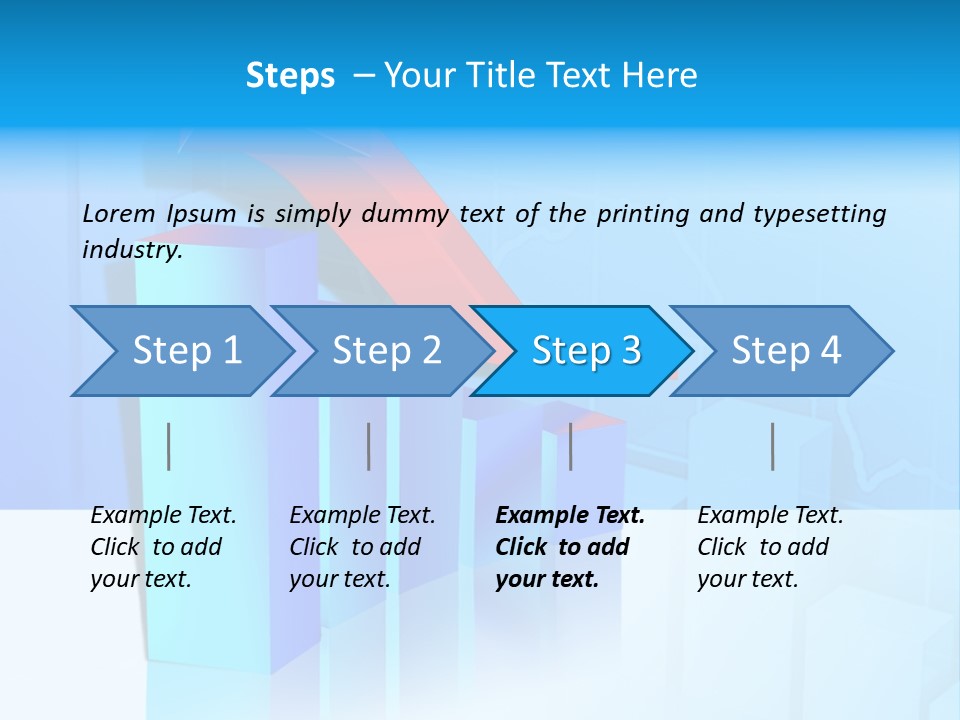 Steps – Your Title Text Here

Lorem Ipsum is simply dummy text of the printing and typesetting industry.

Step 1

Step 2

Step 3

Step 4

Example Text. Click to add your text.

Example Text. Click to add your text.

Example Text. Click to add your text.

Example Text. Click to add your text.